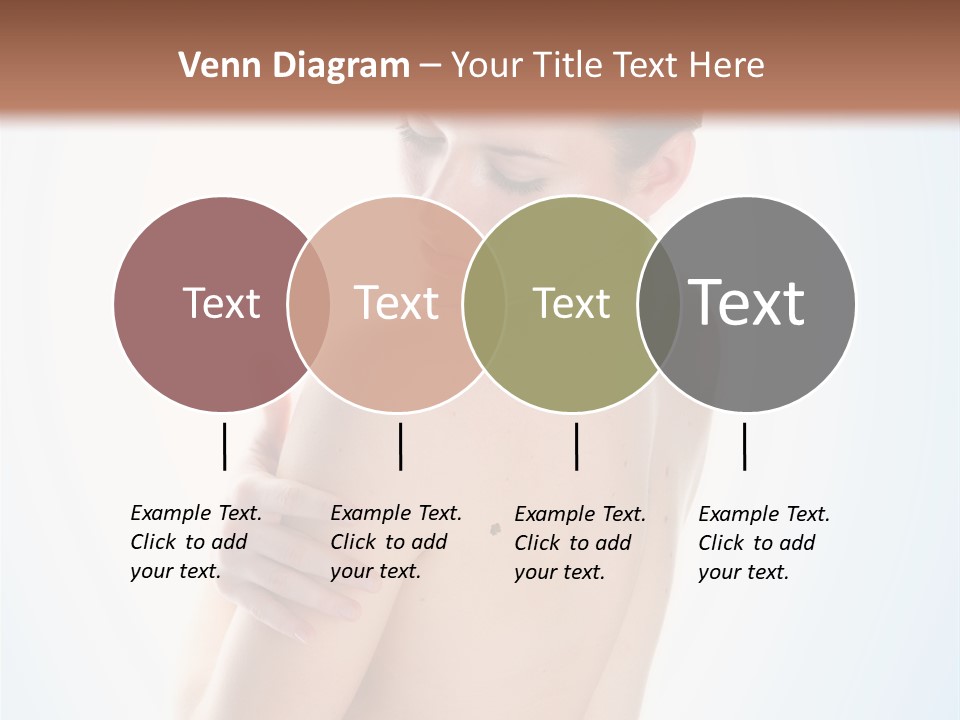 Venn Diagram – Your Title Text Here

Text

Text

Text

Text

Example Text. Click to add your text.

Example Text. Click to add your text.

Example Text. Click to add your text.

Example Text. Click to add your text.